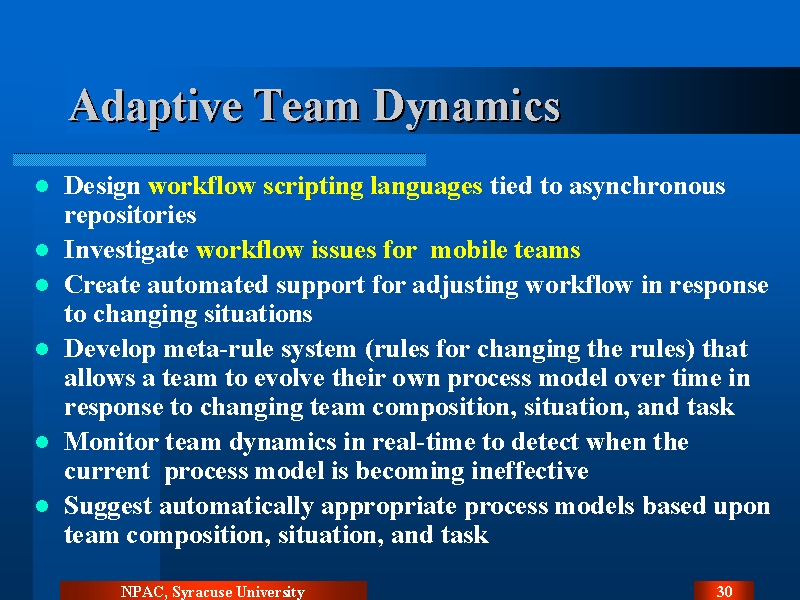 Adaptive Team Dynamics

- Design workflow scripting languages tied to asynchronous repositories
- Investigate workflow issues for mobile teams
- Create automated support for adjusting workflow in response to changing situations
- Develop meta-rule system (rules for changing the rules) that allows a team to evolve their own process model over time in response to changing team composition, situation, and task
- Monitor team dynamics in real-time to detect when the current process model is becoming ineffective
- Suggest automatically appropriate process models based upon team composition, situation, and task

NPAC, Syracuse University

30